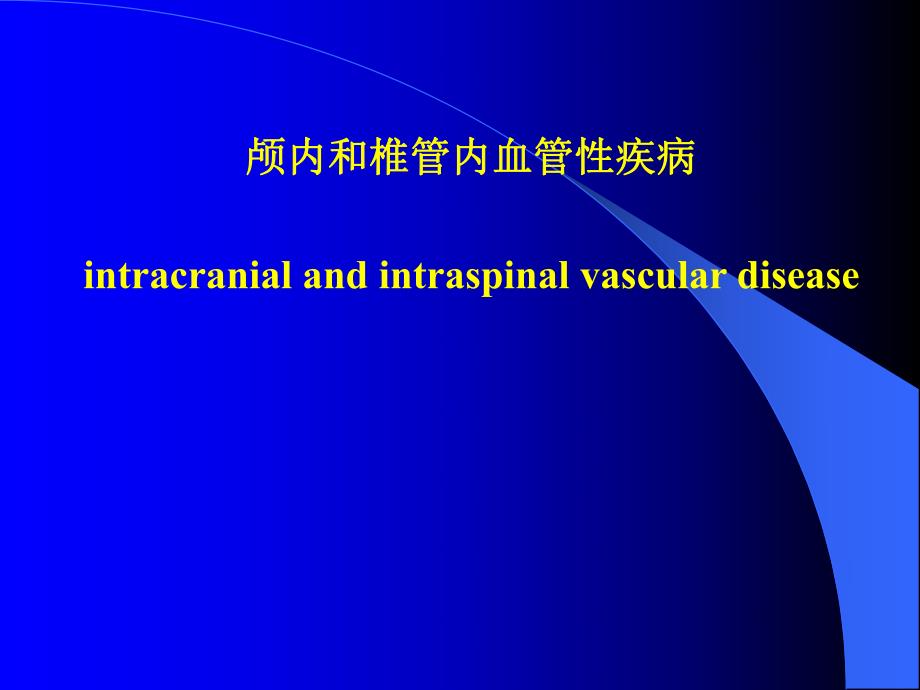 颅内和椎管内血管性疾病

intracranial and intraspinal vascular disease